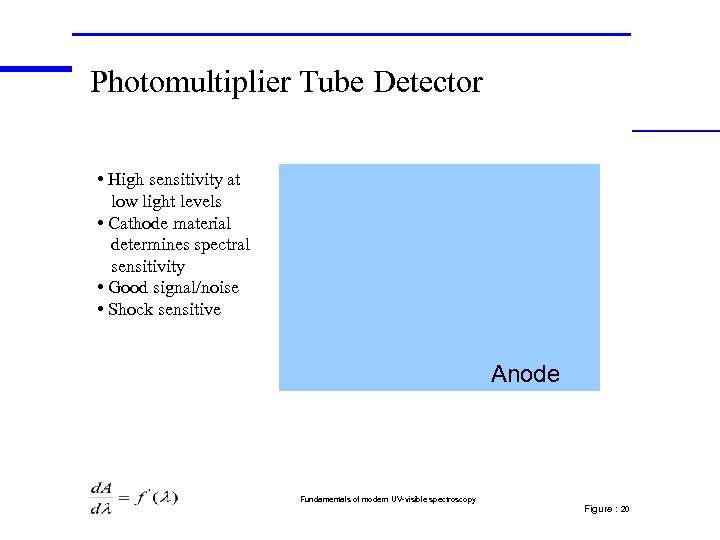 Photomultiplier Tube Detector

• High sensitivity at low light levels
• Cathode material determines spectral sensitivity
• Good signal/noise
• Shock sensitive

Anode

$\frac{dA}{d\lambda} = f'(\lambda)$

Fundamentals of modern UV-visible spectroscopy

Figure : 20